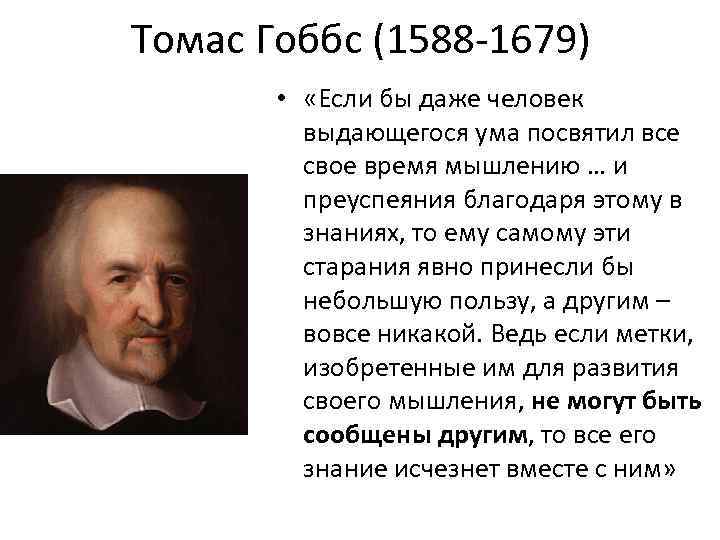 Томас Гоббс (1588-1679)

• «Если бы даже человек выдающегося ума посвятил все свое время мышлению … и преуспеяния благодаря этому в знаниях, то ему самому эти старания явно принесли бы небольшую пользу, а другим – вовсе никакой. Ведь если метки, изобретенные им для развития своего мышления, не могут быть сообщены другим, то все его знание исчезнет вместе с ним»